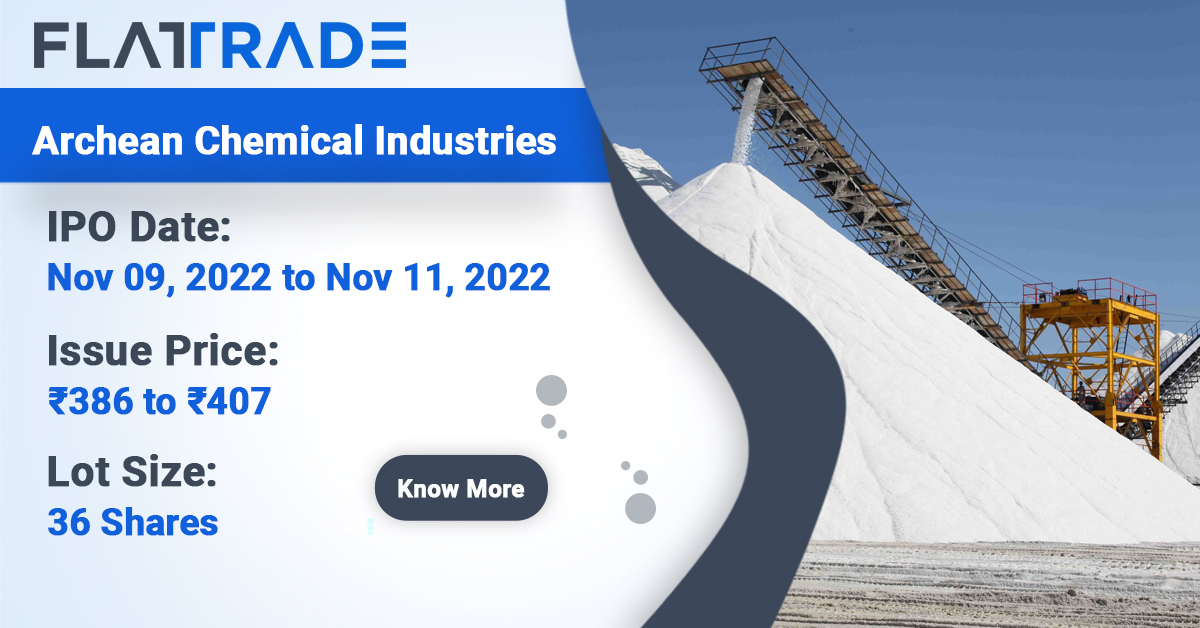 FLATTRADE

Archean Chemical Industries

IPO Date:
Nov 09, 2022 to Nov 11, 2022

Issue Price:
₹386 to ₹407

Lot Size:
36 Shares

Know More